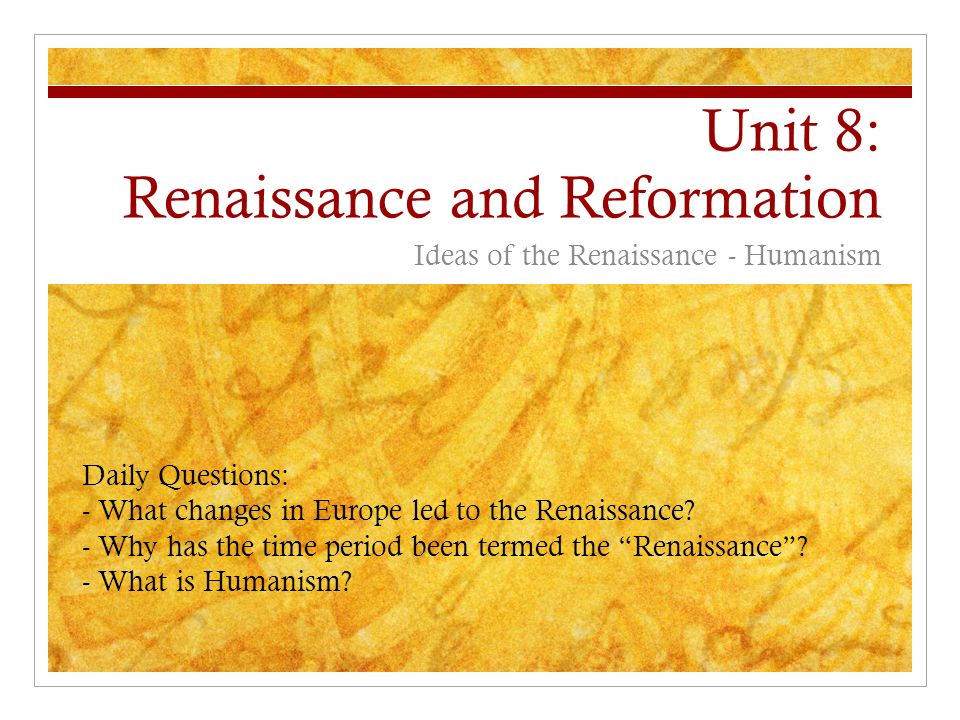 Unit 8:
Renaissance and Reformation

Ideas of the Renaissance - Humanism

Daily Questions:
- What changes in Europe led to the Renaissance?
- Why has the time period been termed the “Renaissance”?
- What is Humanism?